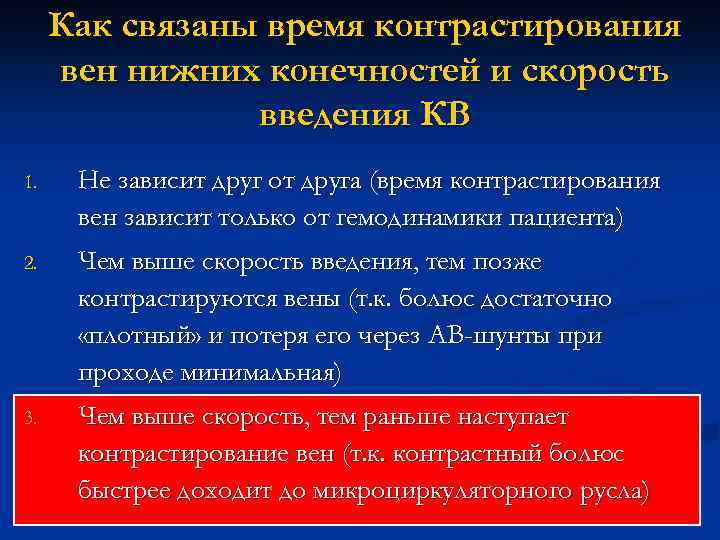 Как связаны время контрастирования вен нижних конечностей и скорость введения КВ

1. Не зависит друг от друга (время контрастирования вен зависит только от гемодинамики пациента)

2. Чем выше скорость введения, тем позже контрастируются вены (т.к. болюс достаточно «плотный» и потеря его через АВ-шунты при проходе минимальная)

3. Чем выше скорость, тем раньше наступает контрастирование вен (т.к. контрастный болюс быстрее доходит до микроциркуляторного русла)